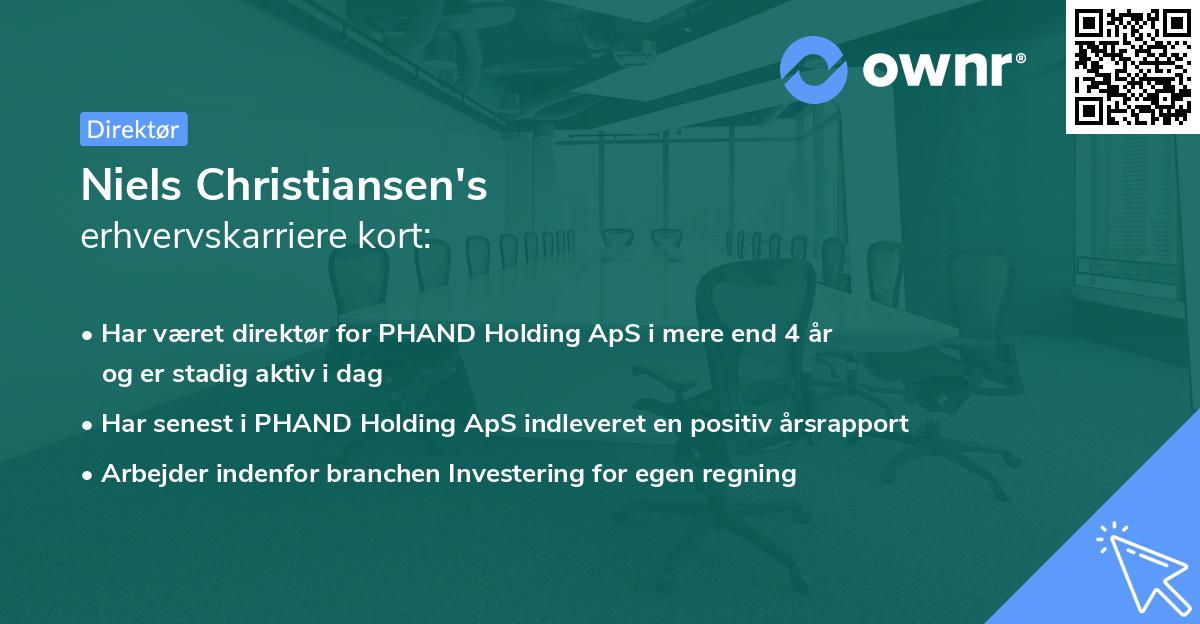 ownr®

Direktør

Niels Christiansen's
erhvervskarriere kort:

• Har været direktør for PHAND Holding ApS i mere end 4 år og er stadig aktiv i dag
• Har senest i PHAND Holding ApS indleveret en positiv årsrapport
• Arbejder indenfor branchen Investering for egen regning